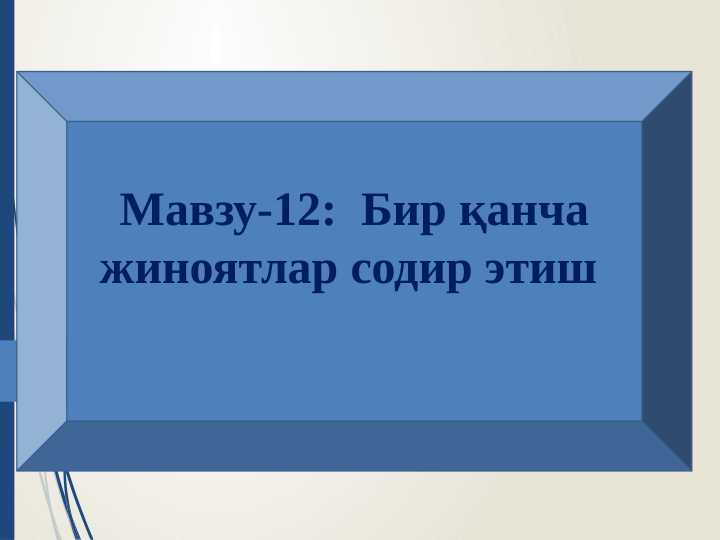 Мавзу-12: Бир қанча жиноятлар содир этиш